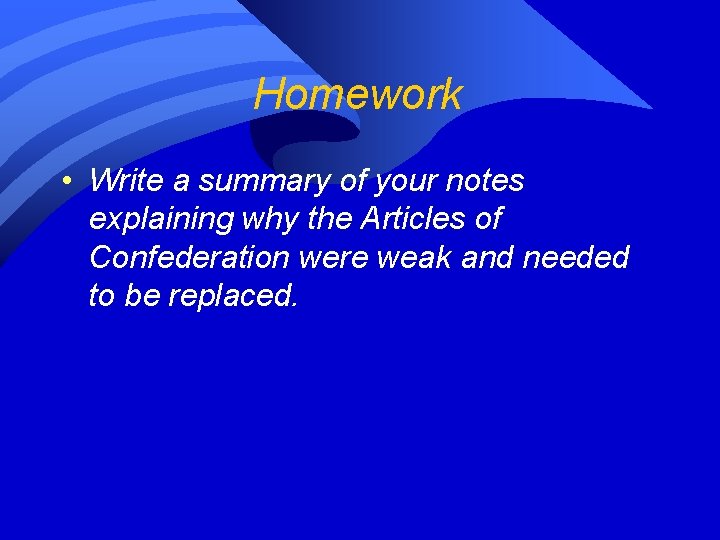 Homework

• Write a summary of your notes explaining why the Articles of Confederation were weak and needed to be replaced.